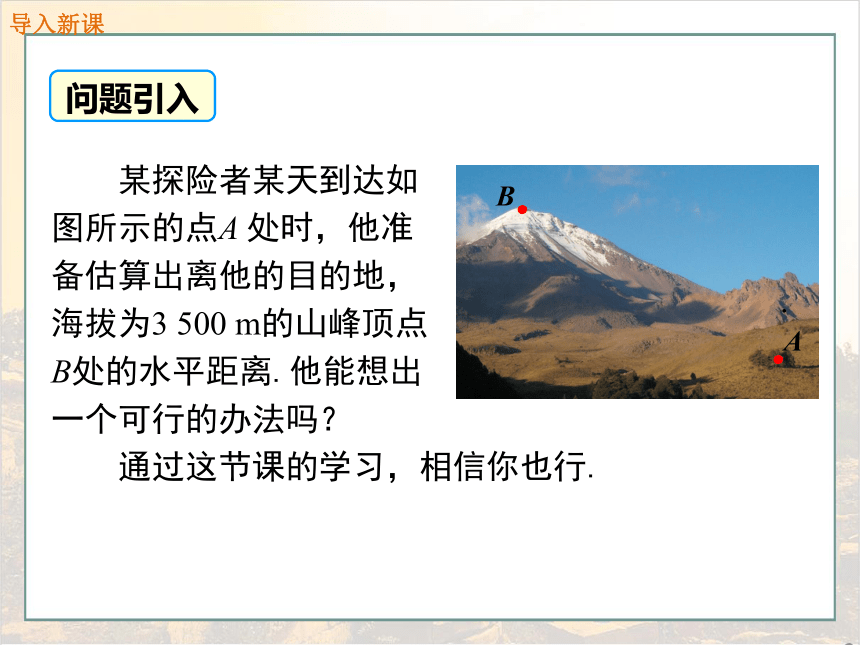 导入新课

问题引入

某探险者某天到达如图所示的点$A$ 处时，他准备估算出离他的目的地，海拔为3 500 m的山峰顶点$B$处的水平距离. 他能想出一个可行的办法吗？

通过这节课的学习，相信你也行.

$B$

$A$